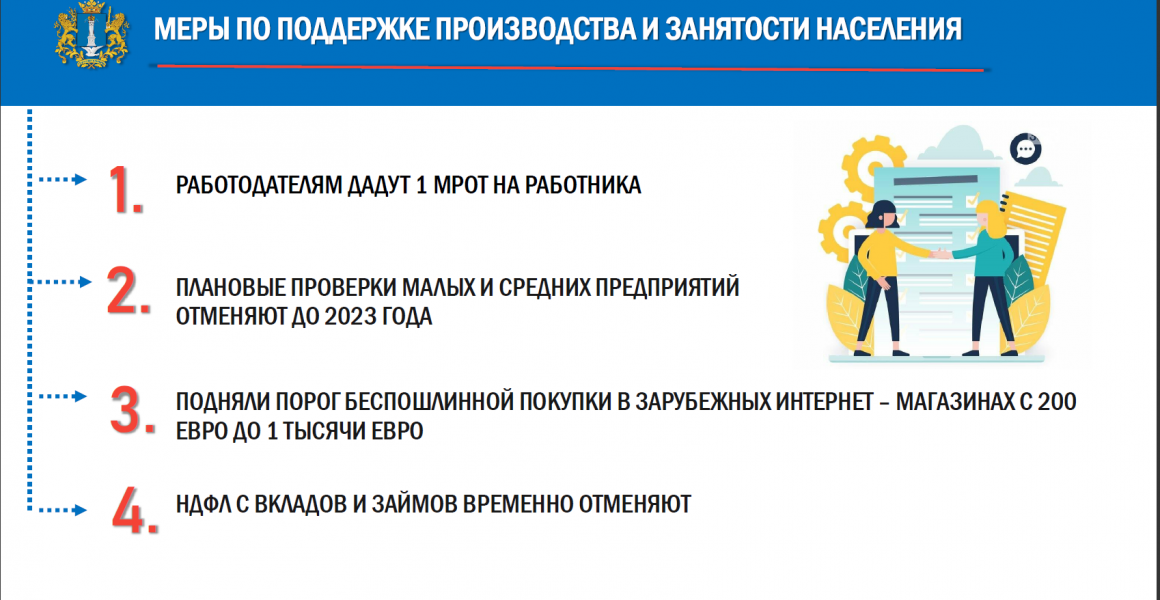 МЕРЫ ПО ПОДДЕРЖКЕ ПРОИЗВОДСТВА И ЗАНЯТОСТИ НАСЕЛЕНИЯ

1. РАБОТОДАТЕЛЯМ ДАДУТ 1 МРОТ НА РАБОТНИКА

2. ПЛАНОВЫЕ ПРОВЕРКИ МАЛЫХ И СРЕДНИХ ПРЕДПРИЯТИЙ ОТМЕНЯЮТ ДО 2023 ГОДА

3. ПОДНЯЛИ ПОРОГ БЕСПОШЛИННОЙ ПОКУПКИ В ЗАРУБЕЖНЫХ ИНТЕРНЕТ – МАГАЗИНАХ С 200 ЕВРО ДО 1 ТЫСЯЧИ ЕВРО

4. НДФЛ С ВКЛАДОВ И ЗАЙМОВ ВРЕМЕННО ОТМЕНЯЮТ